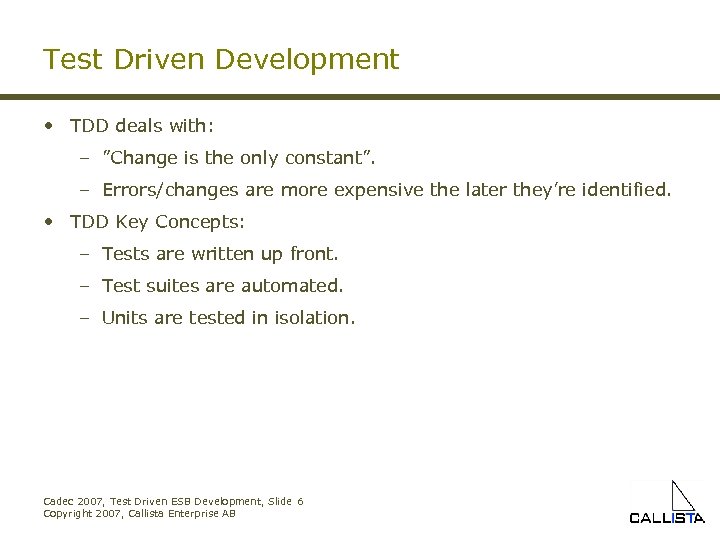 Test Driven Development

• TDD deals with:
  – "Change is the only constant".
  – Errors/changes are more expensive the later they're identified.
• TDD Key Concepts:
  – Tests are written up front.
  – Test suites are automated.
  – Units are tested in isolation.

Cadec 2007, Test Driven ESB Development, Slide 6
Copyright 2007, Callista Enterprise AB

CALLISTA